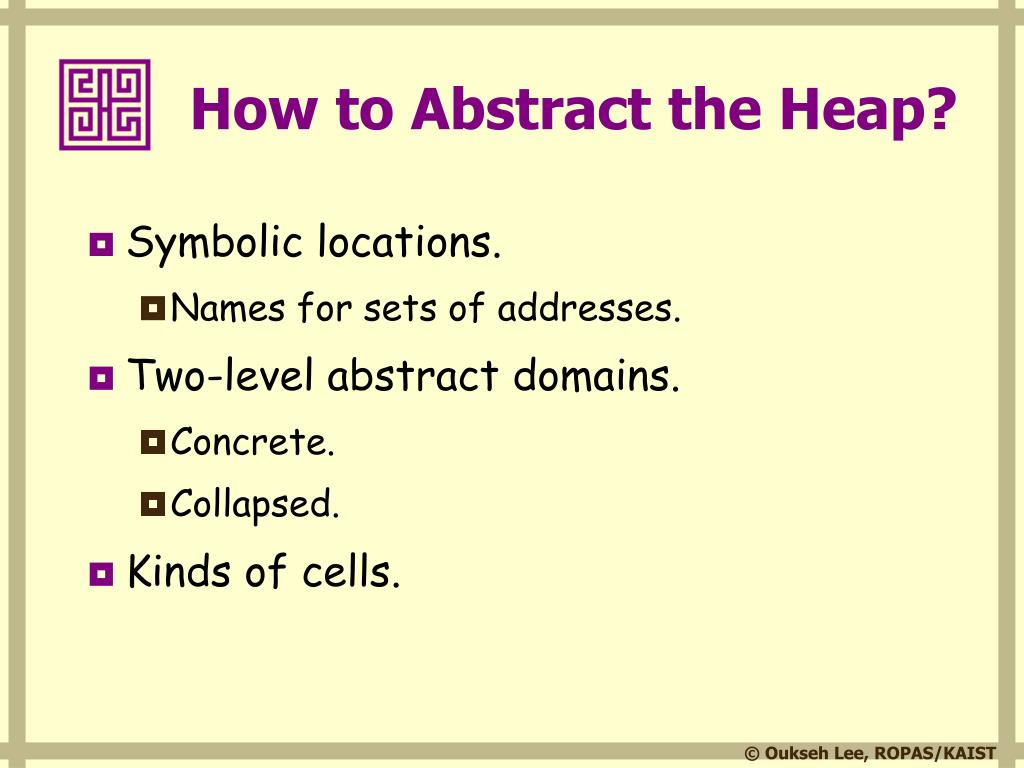 How to Abstract the Heap?

Symbolic locations.

Names for sets of addresses.

Two-level abstract domains.

Concrete.

Collapsed.

Kinds of cells.

© Oukseh Lee, ROPAS/KAIST